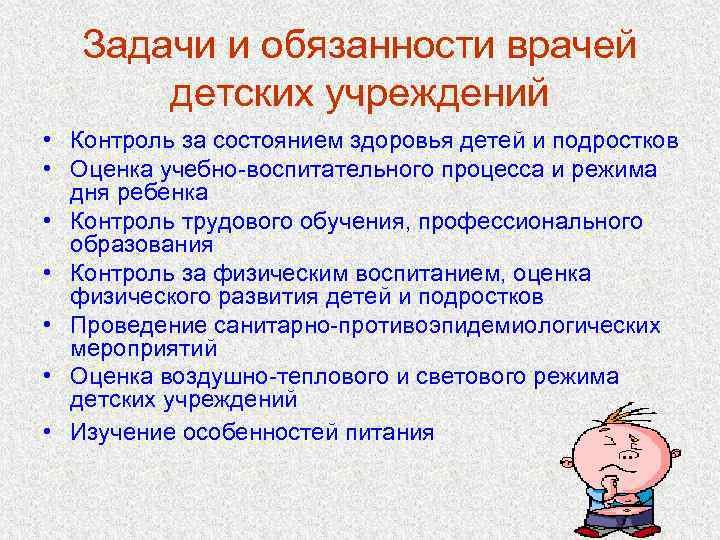 Задачи и обязанности врачей детских учреждений

• Контроль за состоянием здоровья детей и подростков
• Оценка учебно-воспитательного процесса и режима дня ребенка
• Контроль трудового обучения, профессионального образования
• Контроль за физическим воспитанием, оценка физического развития детей и подростков
• Проведение санитарно-противоэпидемиологических мероприятий
• Оценка воздушно-теплового и светового режима детских учреждений
• Изучение особенностей питания